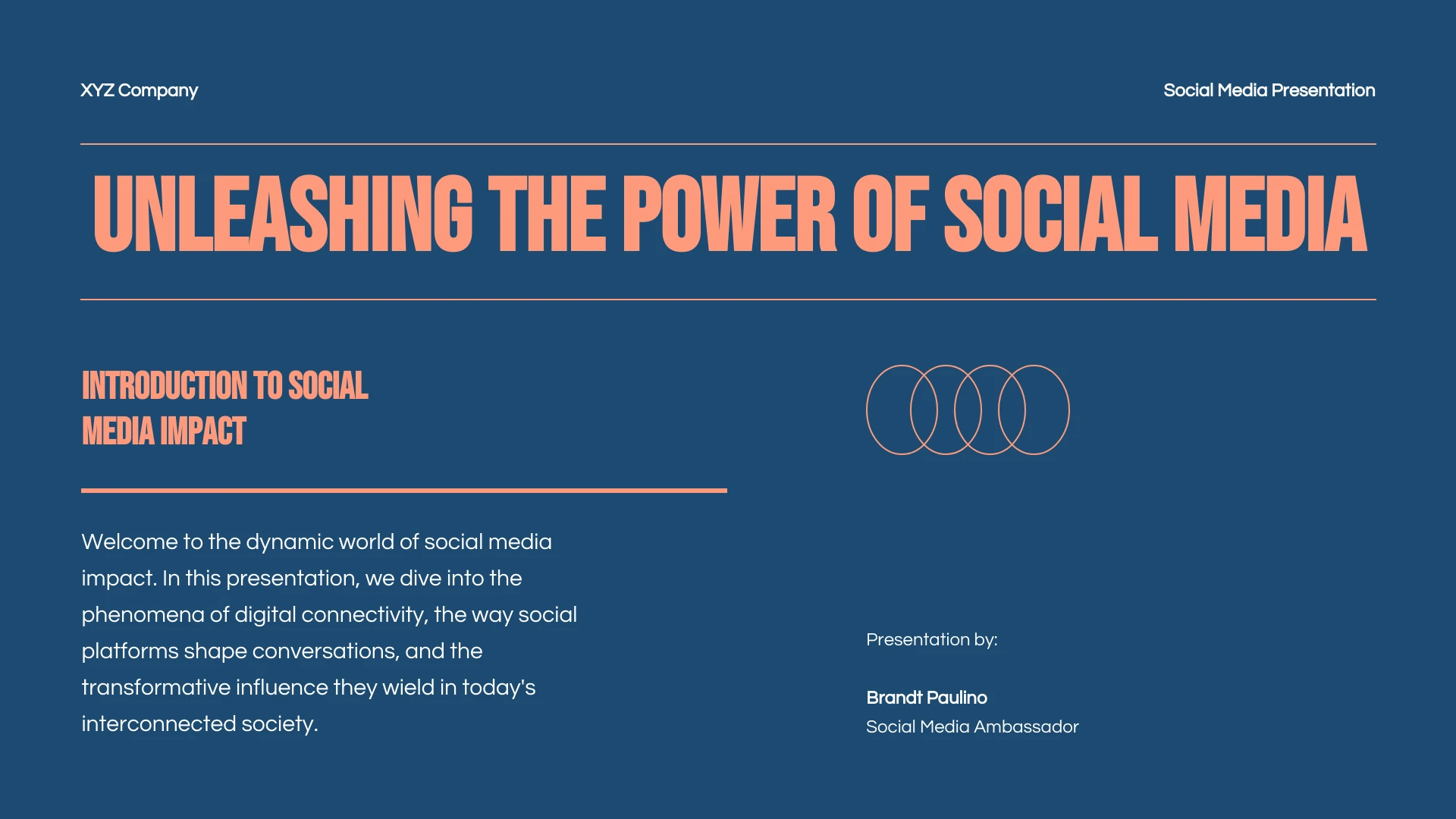 XYZ Company

Social Media Presentation

UNLEASHING THE POWER OF SOCIAL MEDIA

INTRODUCTION TO SOCIAL MEDIA IMPACT

Welcome to the dynamic world of social media impact. In this presentation, we dive into the phenomena of digital connectivity, the way social platforms shape conversations, and the transformative influence they wield in today's interconnected society.

Presentation by:

Brandt Paulino
Social Media Ambassador